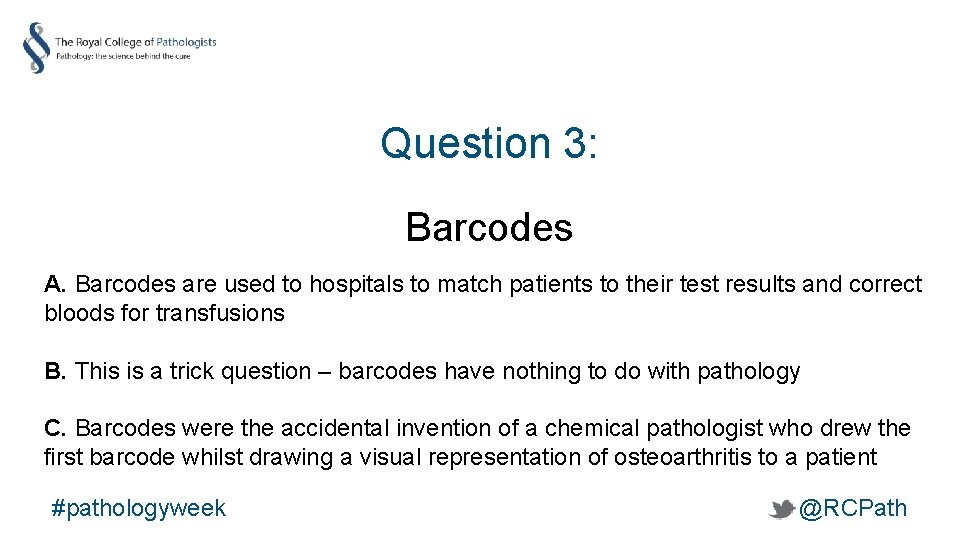 The Royal College of Pathologists
Pathology: the science behind the cure

Question 3:

Barcodes

A. Barcodes are used to hospitals to match patients to their test results and correct bloods for transfusions

B. This is a trick question – barcodes have nothing to do with pathology

C. Barcodes were the accidental invention of a chemical pathologist who drew the first barcode whilst drawing a visual representation of osteoarthritis to a patient

#pathologyweek

@RCPath